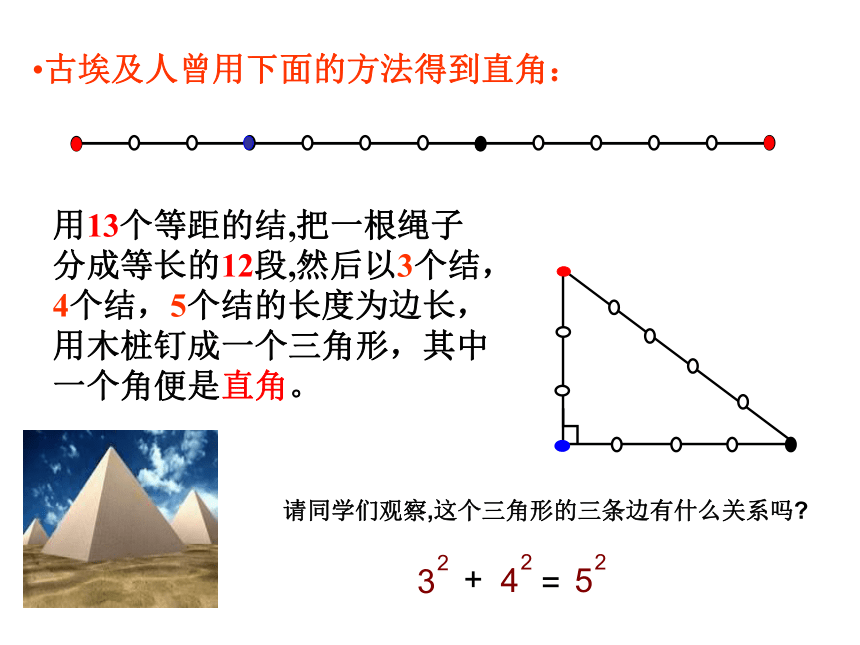 •古埃及人曾用下面的方法得到直角：

用13个等距的结,把一根绳子分成等长的12段,然后以3个结，4个结，5个结的长度为边长，用木桩钉成一个三角形，其中一个角便是直角。

请同学们观察,这个三角形的三条边有什么关系吗?

$3^2 + 4^2 = 5^2$